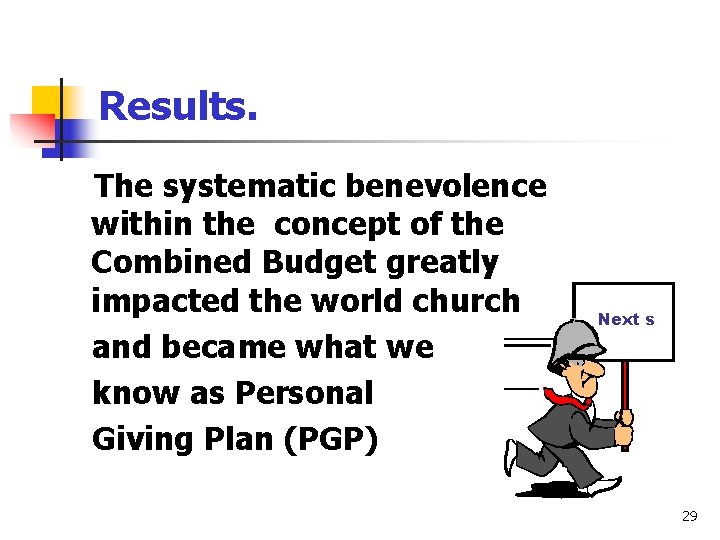 Results.

The systematic benevolence within the concept of the Combined Budget greatly impacted the world church and became what we know as Personal Giving Plan (PGP)

Next s

29